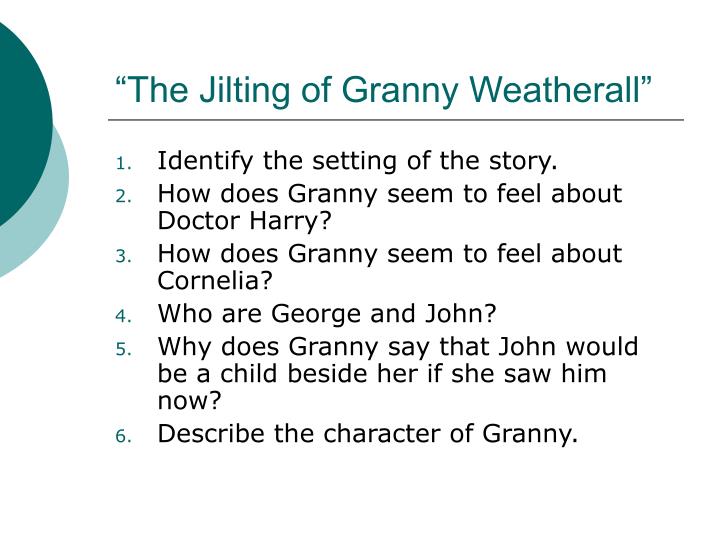 “The Jilting of Granny Weatherall”

1. Identify the setting of the story.
2. How does Granny seem to feel about Doctor Harry?
3. How does Granny seem to feel about Cornelia?
4. Who are George and John?
5. Why does Granny say that John would be a child beside her if she saw him now?
6. Describe the character of Granny.